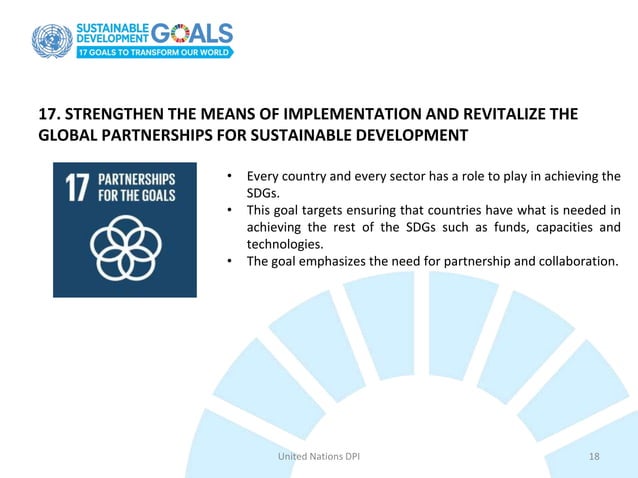 SUSTAINABLE DEVELOPMENT GOALS
17 GOALS TO TRANSFORM OUR WORLD

17. STRENGTHEN THE MEANS OF IMPLEMENTATION AND REVITALIZE THE GLOBAL PARTNERSHIPS FOR SUSTAINABLE DEVELOPMENT

17 PARTNERSHIPS FOR THE GOALS

• Every country and every sector has a role to play in achieving the SDGs.
• This goal targets ensuring that countries have what is needed in achieving the rest of the SDGs such as funds, capacities and technologies.
• The goal emphasizes the need for partnership and collaboration.

United Nations DPI

18